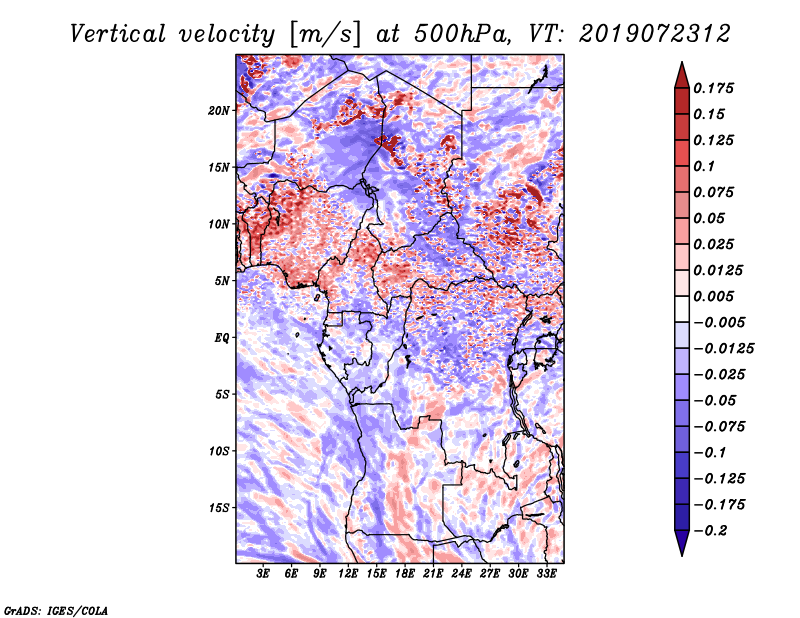 Vertical velocity [m/s] at 500hPa, VT: 2019072312

20N
15N
10N
5N
EQ
5S
10S
15S

3E 6E 9E 12E 15E 18E 21E 24E 27E 30E 33E

0.175
0.15
0.125
0.1
0.075
0.05
0.025
0.0125
0.005
−0.005
−0.0125
−0.025
−0.05
−0.075
−0.1
−0.125
−0.175
−0.2

GrADS: IGES/COLA